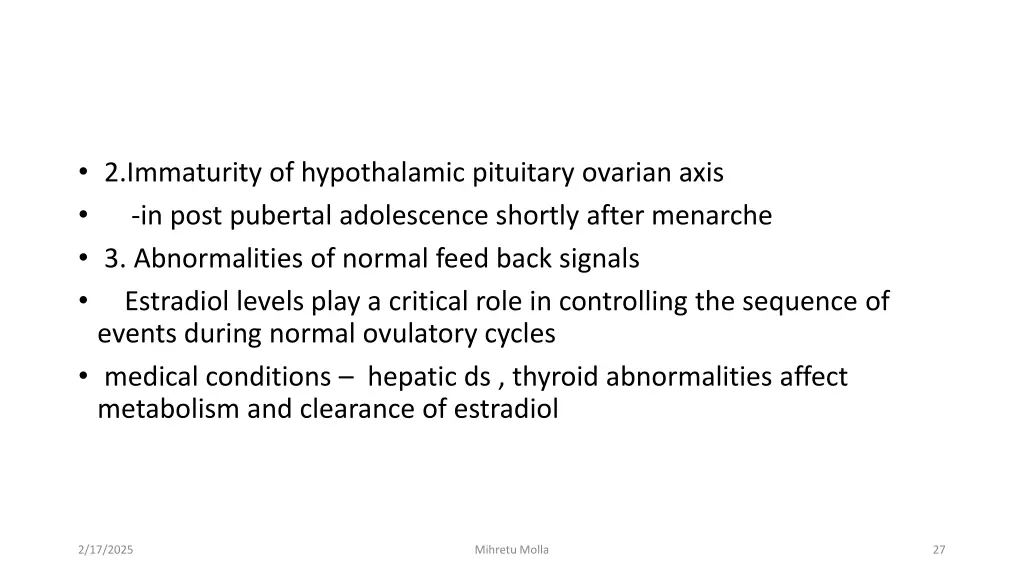 • 2.Immaturity of hypothalamic pituitary ovarian axis
• -in post pubertal adolescence shortly after menarche
• 3. Abnormalities of normal feed back signals
• Estradiol levels play a critical role in controlling the sequence of events during normal ovulatory cycles
• medical conditions – hepatic ds , thyroid abnormalities affect metabolism and clearance of estradiol

2/17/2025

Mihretu Molla

27